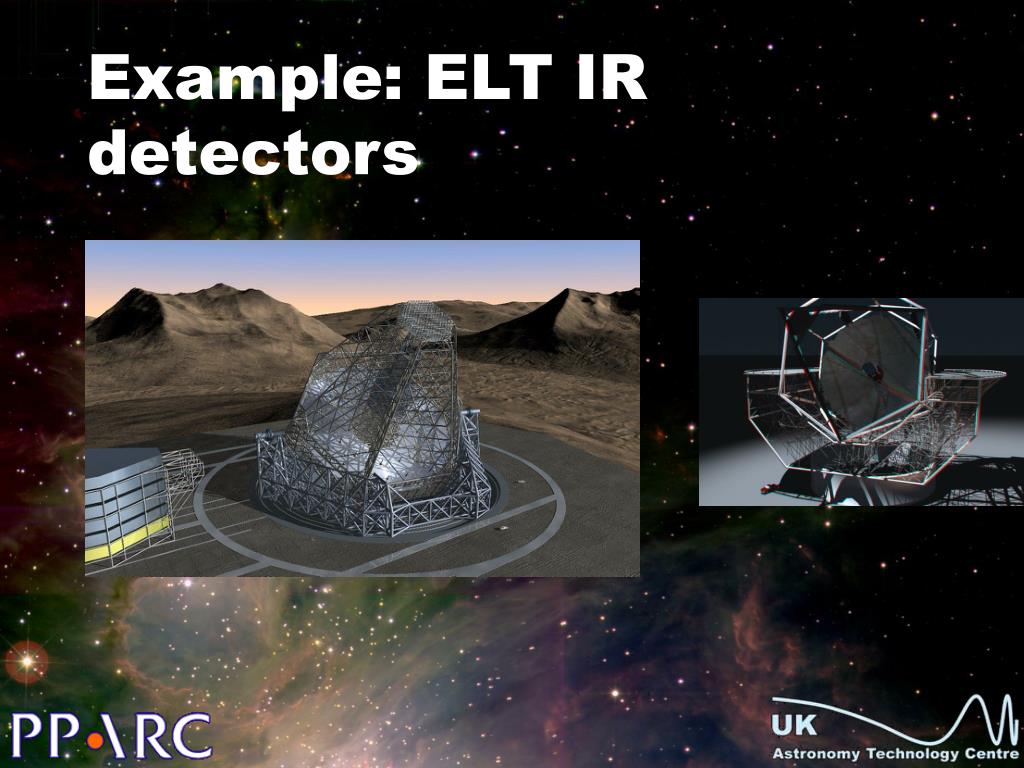 Example: ELT IR detectors

PPARC

UK
Astronomy Technology Centre